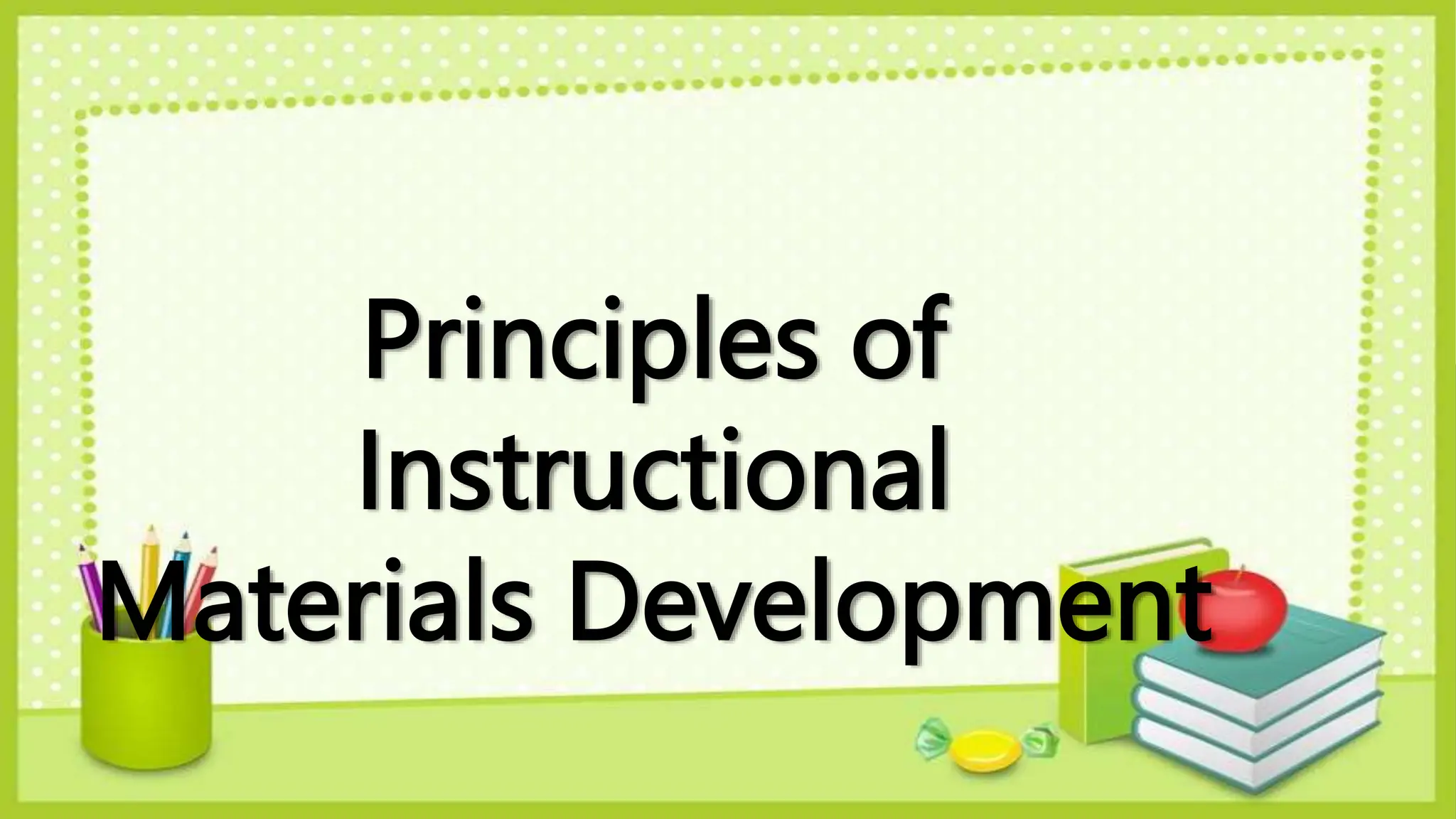 Principles of Instructional Materials Development